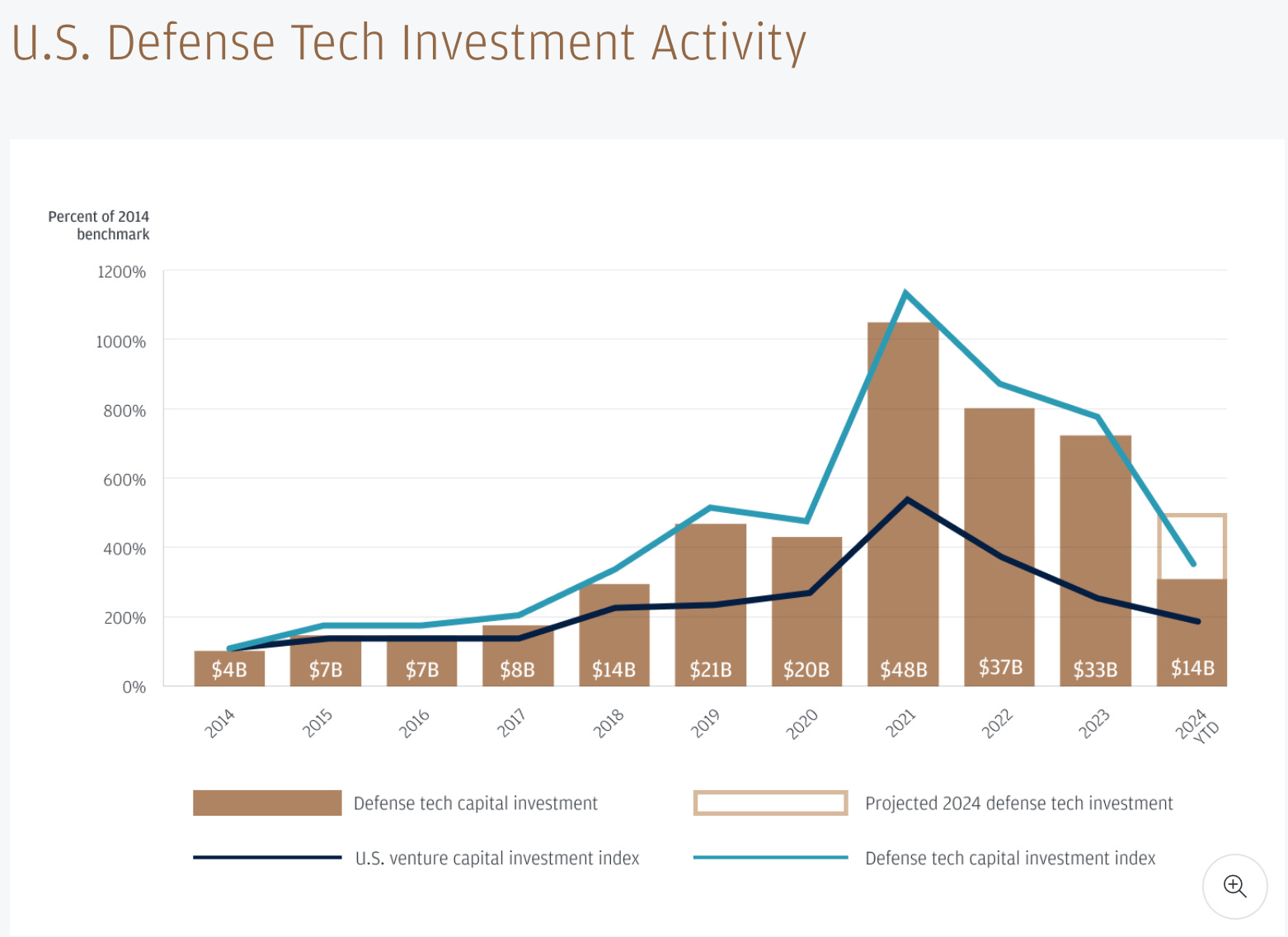 U.S. Defense Tech Investment Activity

Percent of 2014 benchmark

1200%
1000%
800%
600%
400%
200%
0%

$4B
$7B
$7B
$8B
$14B
$21B
$20B
$48B
$37B
$33B
$14B

2014
2015
2016
2017
2018
2019
2020
2021
2022
2023
2024 YTD

Defense tech capital investment
Projected 2024 defense tech investment
U.S. venture capital investment index
Defense tech capital investment index